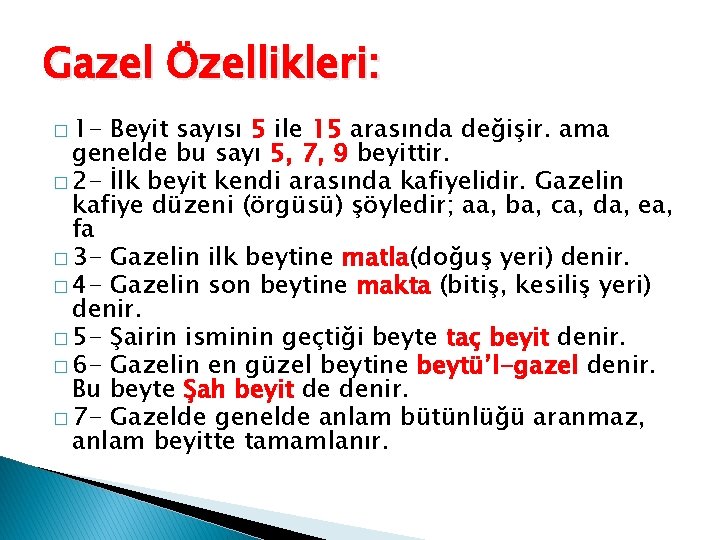 Gazel Özellikleri:

□ 1- Beyit sayısı 5 ile 15 arasında değişir. ama genelde bu sayı 5, 7, 9 beyittir.

□ 2- İlk beyit kendi arasında kafiyelidir. Gazelin kafiye düzeni (örgüsü) şöyledir; aa, ba, ca, da, ea, fa

□ 3- Gazelin ilk beytine matla(doğuş yeri) denir.

□ 4- Gazelin son beytine makta (bitiş, kesiliş yeri) denir.

□ 5- Şairin isminin geçtiği beyte taç beyit denir.

□ 6- Gazelin en güzel beytine beytü'l-gazel denir. Bu beyte Şah beyit de denir.

□ 7- Gazelde genelde anlam bütünlüğü aranmaz, anlam beyitte tamamlanır.